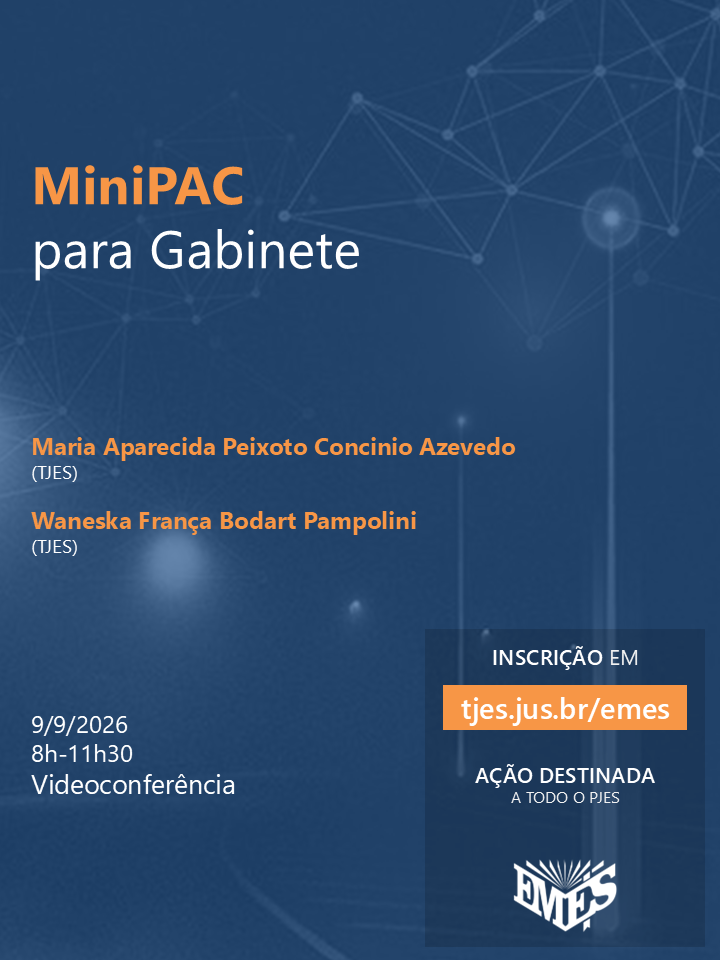 MiniPAC
para Gabinete

Maria Aparecida Peixoto Concinio Azevedo
(TJES)

Waneska França Bodart Pampolini
(TJES)

9/9/2026
8h-11h30
Videoconferência

INSCRIÇÃO EM
tjes.jus.br/emes

AÇÃO DESTINADA
A TODO O PJES

EMES